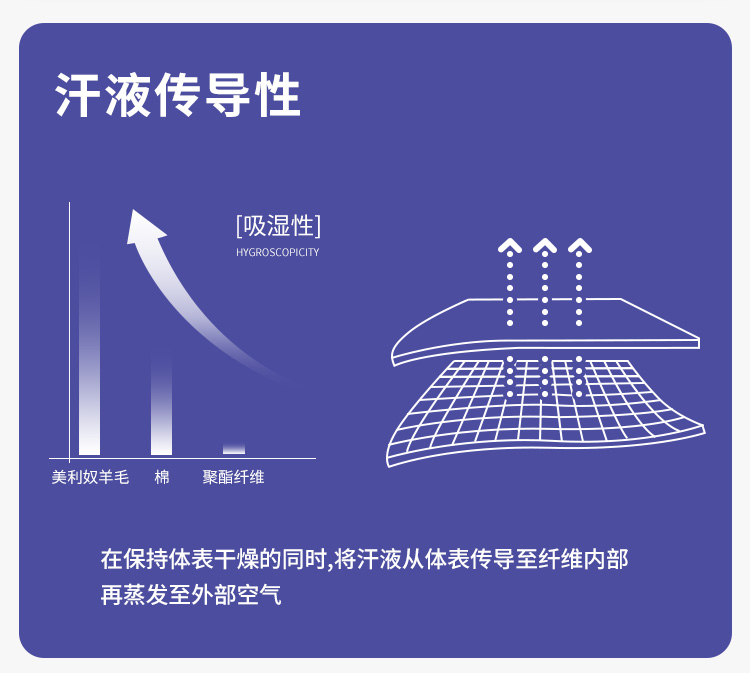 汗液传导性

[吸湿性]
HYGROSCOPICITY

美利奴羊毛　棉　聚酯纤维

在保持体表干燥的同时,将汗液从体表传导至纤维内部再蒸发至外部空气